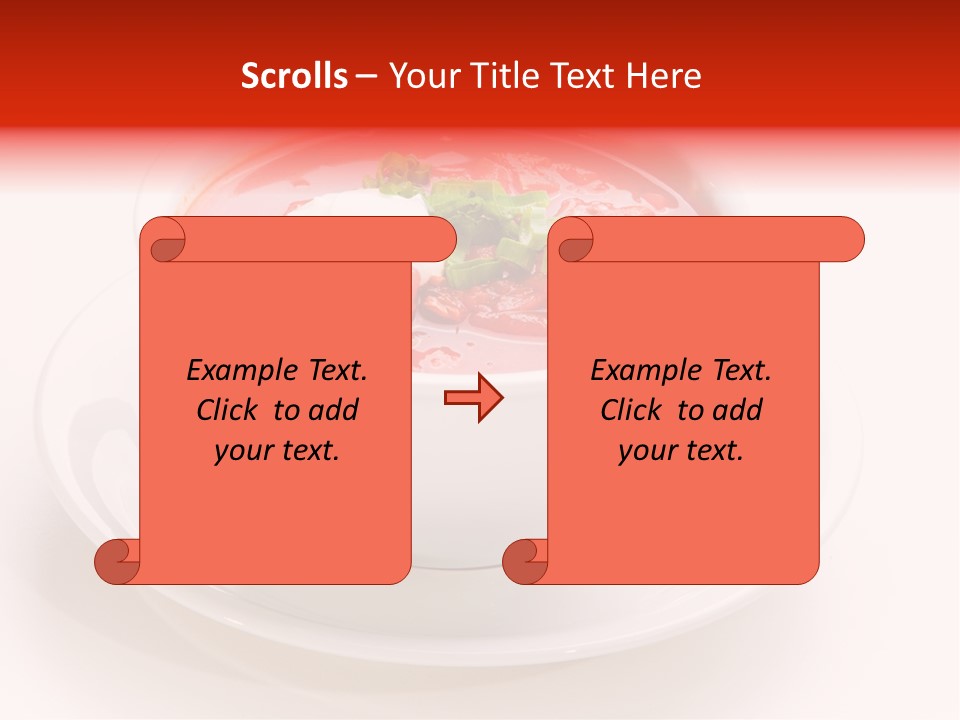 Scrolls – Your Title Text Here

Example Text. Click to add your text.

Example Text. Click to add your text.